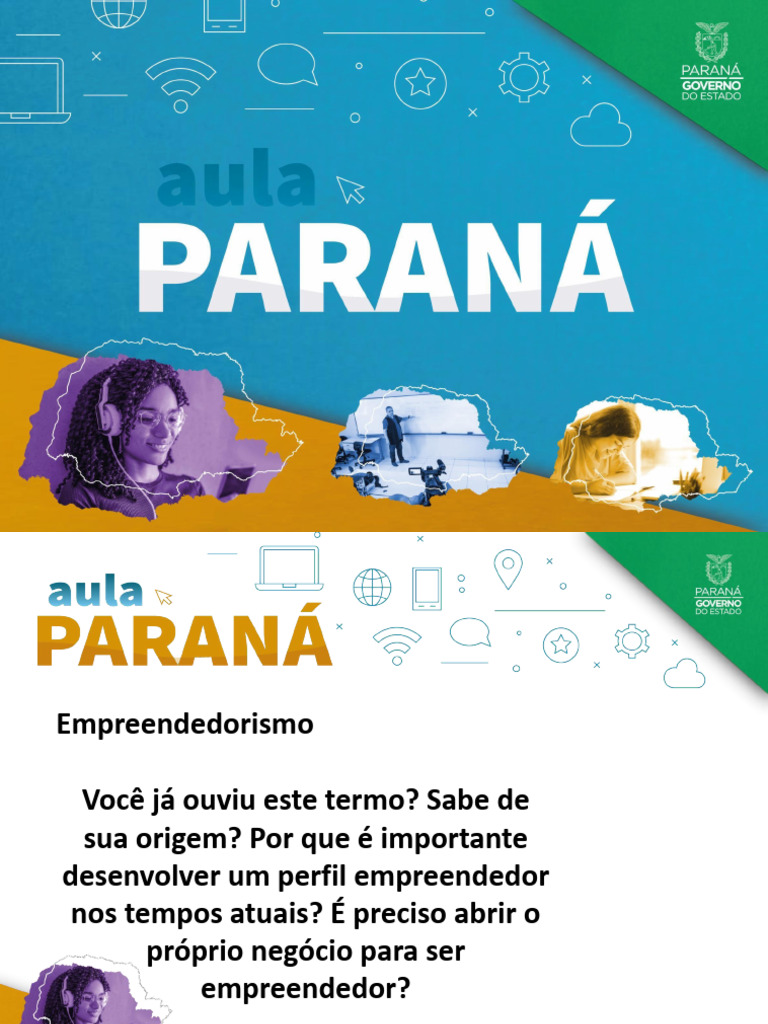 PARANÁ
GOVERNO
DO ESTADO

aula
PARANÁ

aula
PARANÁ

PARANÁ
GOVERNO
DO ESTADO

Empreendedorismo

Você já ouviu este termo? Sabe de sua origem? Por que é importante desenvolver um perfil empreendedor nos tempos atuais? É preciso abrir o próprio negócio para ser empreendedor?